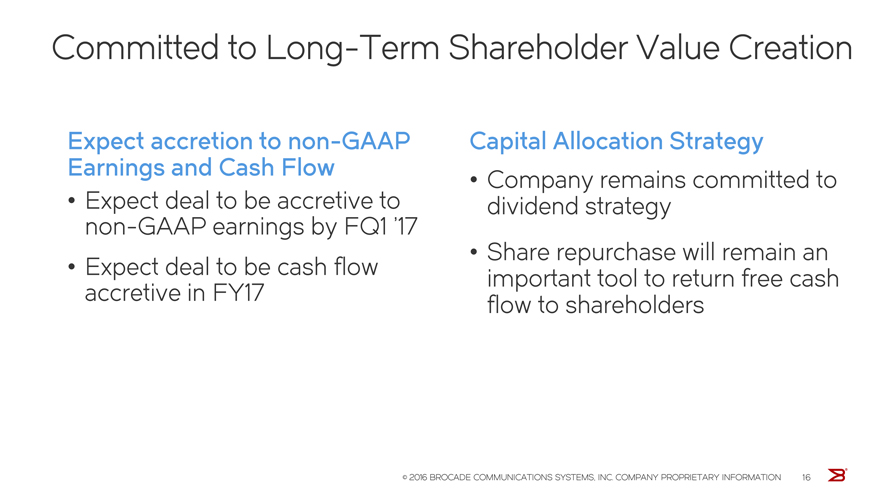 Committed to Long-Term Shareholder Value Creation

Expect accretion to non-GAAP Earnings and Cash Flow

• Expect deal to be accretive to non-GAAP earnings by FQ1 '17

• Expect deal to be cash flow accretive in FY17

Capital Allocation Strategy

• Company remains committed to dividend strategy

• Share repurchase will remain an important tool to return free cash flow to shareholders

© 2016 BROCADE COMMUNICATIONS SYSTEMS, INC. COMPANY PROPRIETARY INFORMATION 16